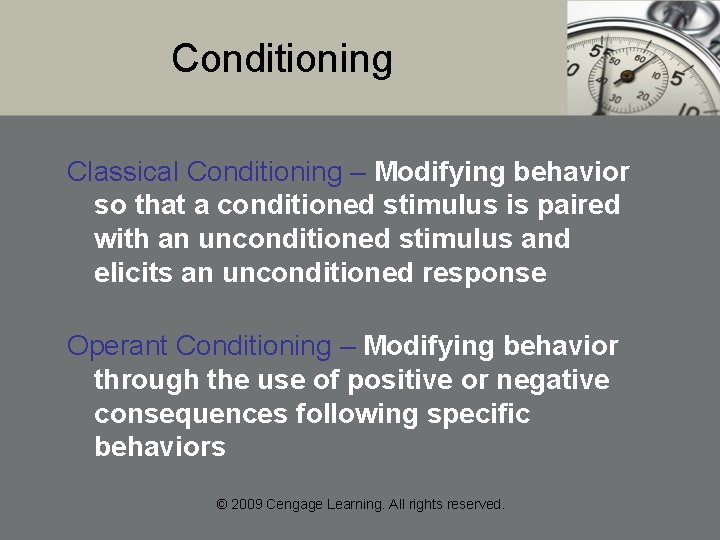 Conditioning

Classical Conditioning – Modifying behavior so that a conditioned stimulus is paired with an unconditioned stimulus and elicits an unconditioned response

Operant Conditioning – Modifying behavior through the use of positive or negative consequences following specific behaviors

© 2009 Cengage Learning. All rights reserved.